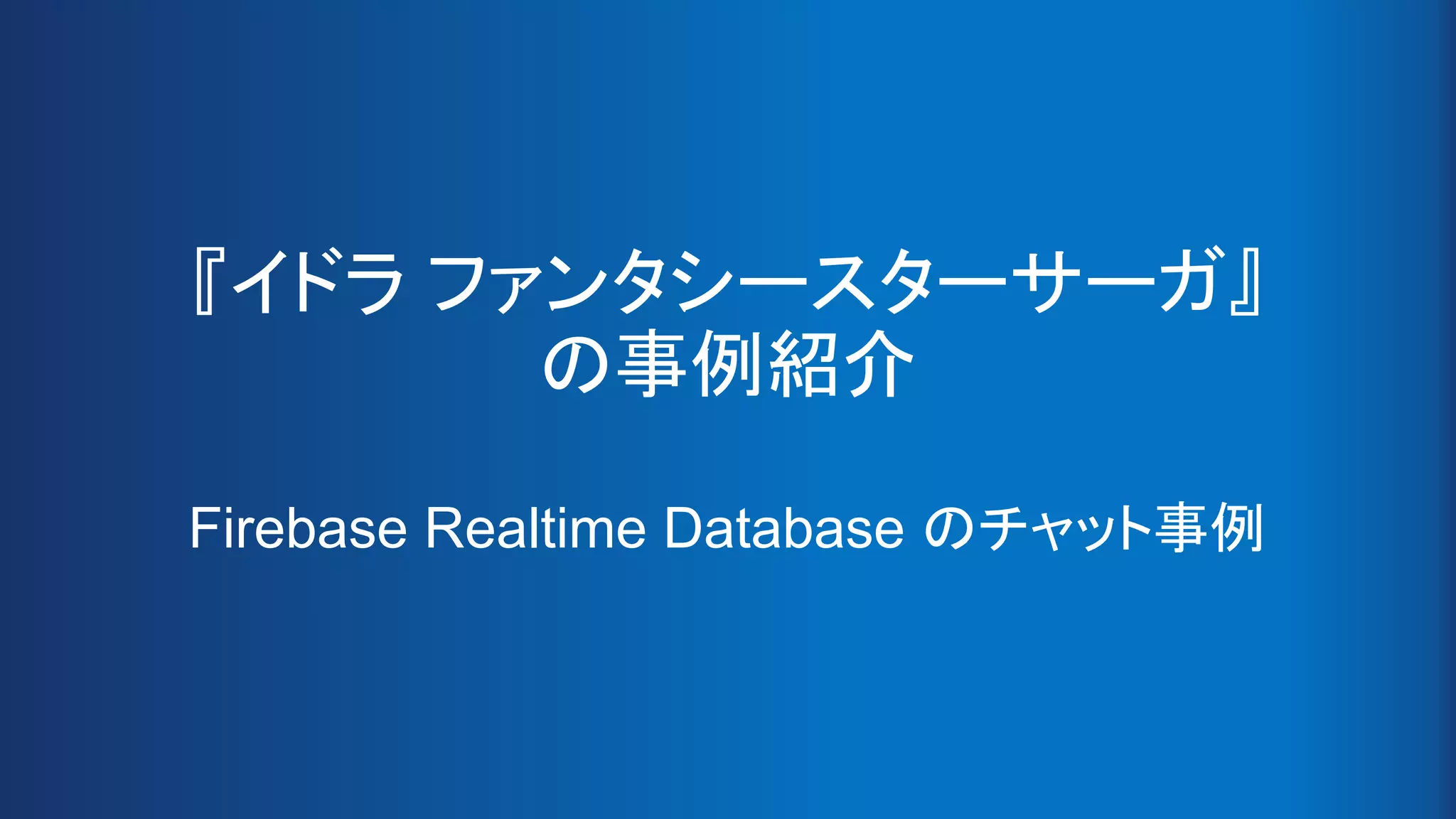 『イドラ ファンタシースターサーガ』
の事例紹介

Firebase Realtime Database のチャット事例